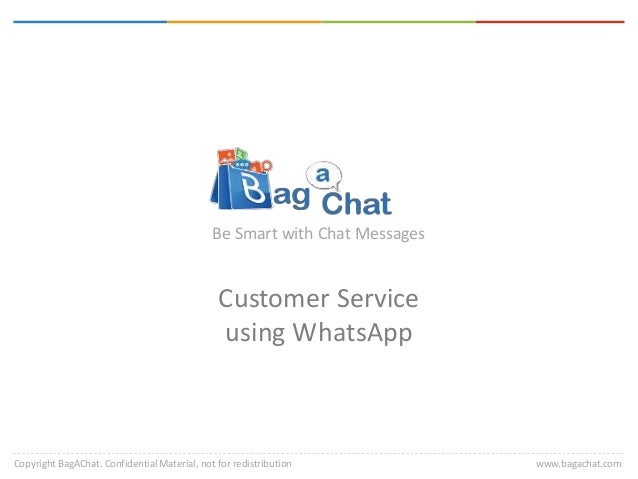 Bag a Chat

Be Smart with Chat Messages

Customer Service using WhatsApp

Copyright BagAChat. Confidential Material, not for redistribution

www.bagachat.com